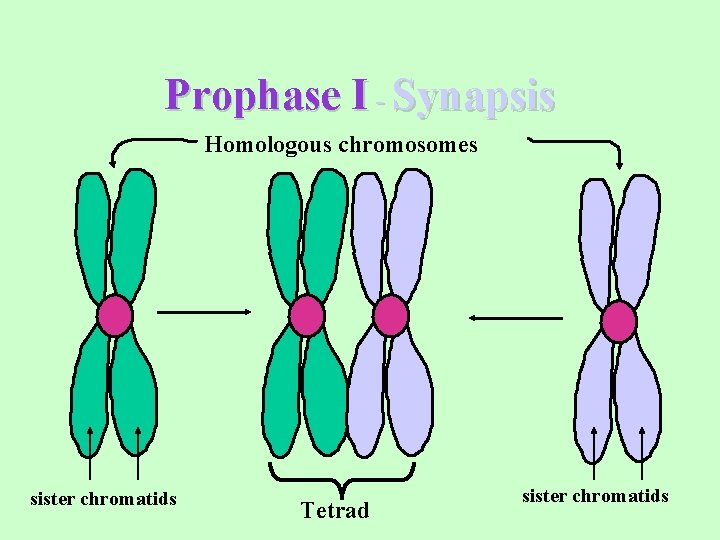 Prophase I - Synapsis

Homologous chromosomes

sister chromatids

Tetrad

sister chromatids